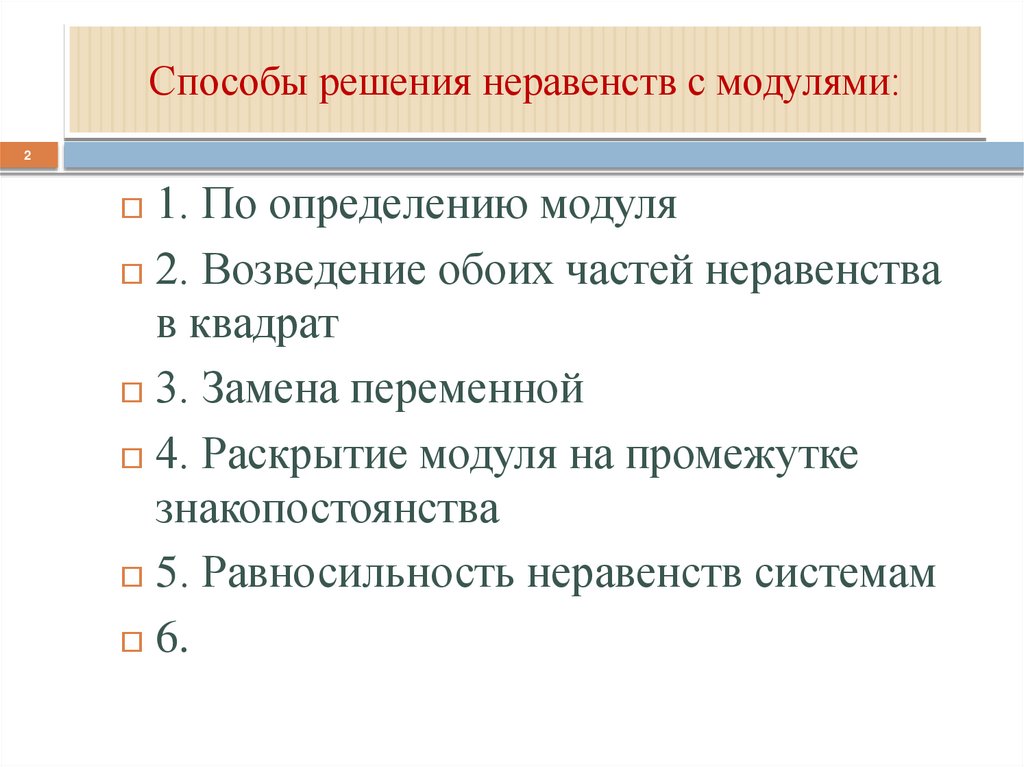 Способы решения неравенств с модулями:

2

1. По определению модуля

2. Возведение обоих частей неравенства в квадрат

3. Замена переменной

4. Раскрытие модуля на промежутке знакопостоянства

5. Равносильность неравенств системам

6.